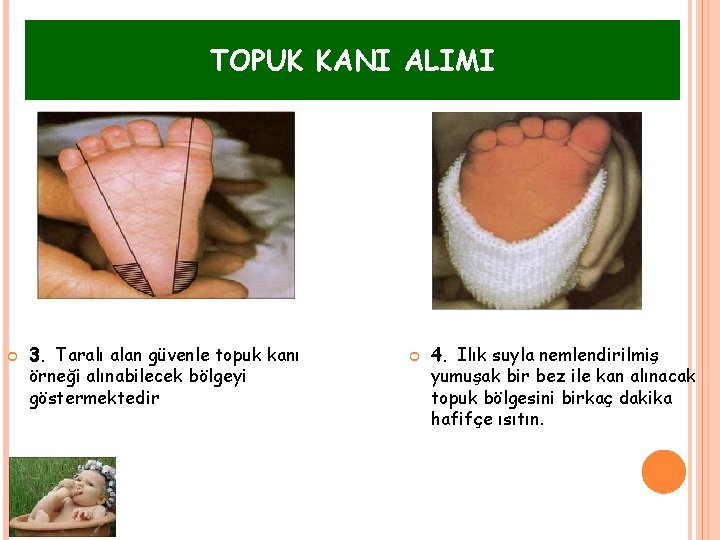 TOPUK KANI ALIMI

3. Taralı alan güvenle topuk kanı örneği alınabilecek bölgeyi göstermektedir

4. Ilık suyla nemlendirilmiş yumuşak bir bez ile kan alınacak topuk bölgesini birkaç dakika hafifçe ısıtın.